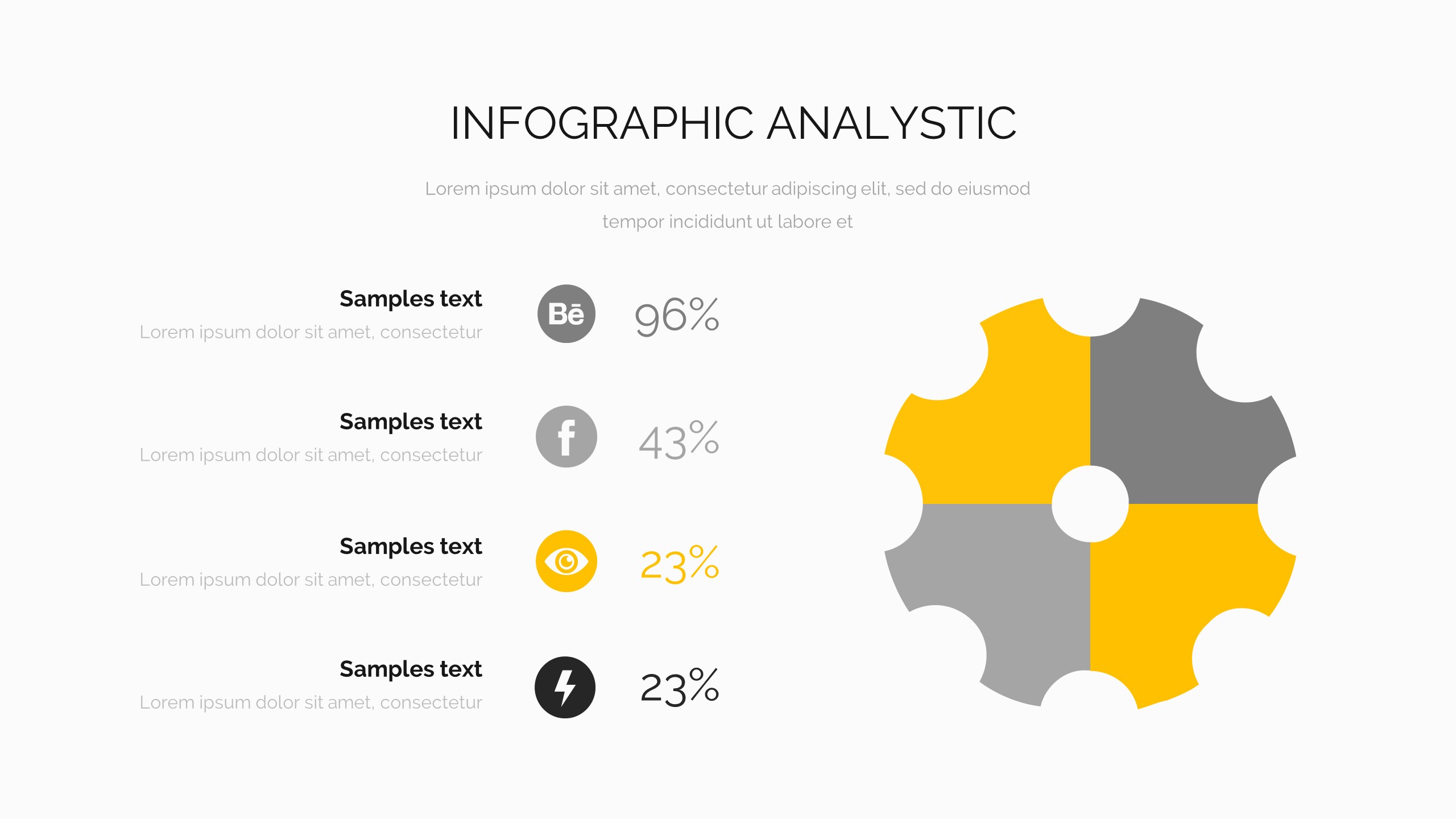 INFOGRAPHIC ANALYSTIC

Lorem ipsum dolor sit amet, consectetur adipiscing elit, sed do eiusmod tempor incididunt ut labore et

Samples text
Lorem ipsum dolor sit amet, consectetur

Bē

96%

Samples text
Lorem ipsum dolor sit amet, consectetur

f

43%

Samples text
Lorem ipsum dolor sit amet, consectetur

23%

Samples text
Lorem ipsum dolor sit amet, consectetur

23%